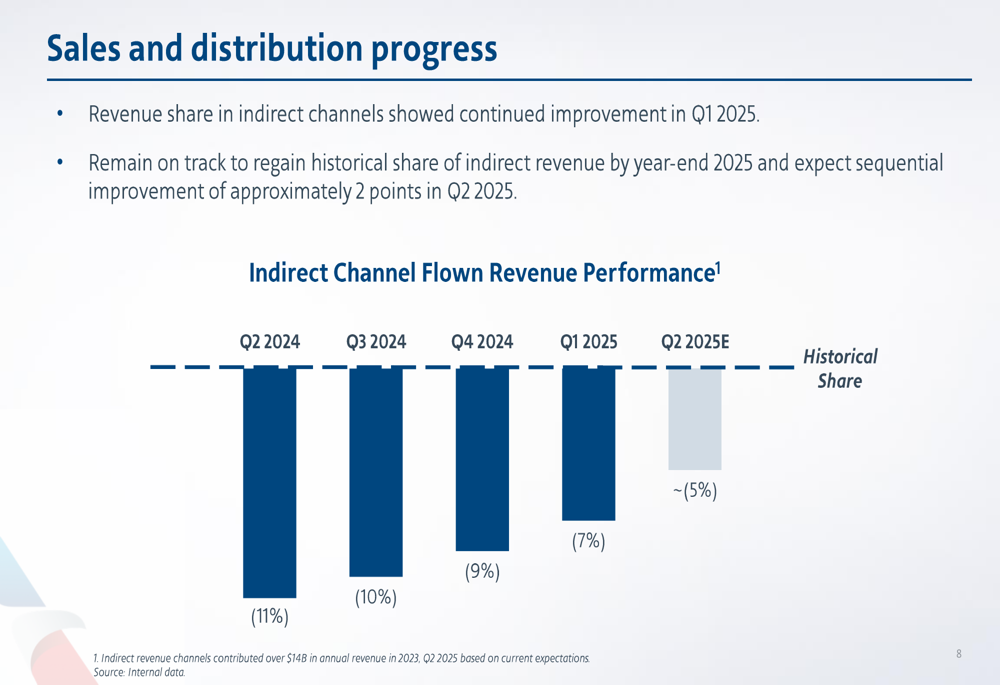 Sales and distribution progress

• Revenue share in indirect channels showed continued improvement in Q1 2025.

• Remain on track to regain historical share of indirect revenue by year-end 2025 and expect sequential improvement of approximately 2 points in Q2 2025.

Indirect Channel Flown Revenue Performance$^1$

Q2 2024 Q3 2024 Q4 2024 Q1 2025 Q2 2025E

Historical Share

(11%) (10%) (9%) (7%) ~(5%)

1. Indirect revenue channels contributed over $14B in annual revenue in 2023, Q2 2025 based on current expectations.
Source: Internal data.

8